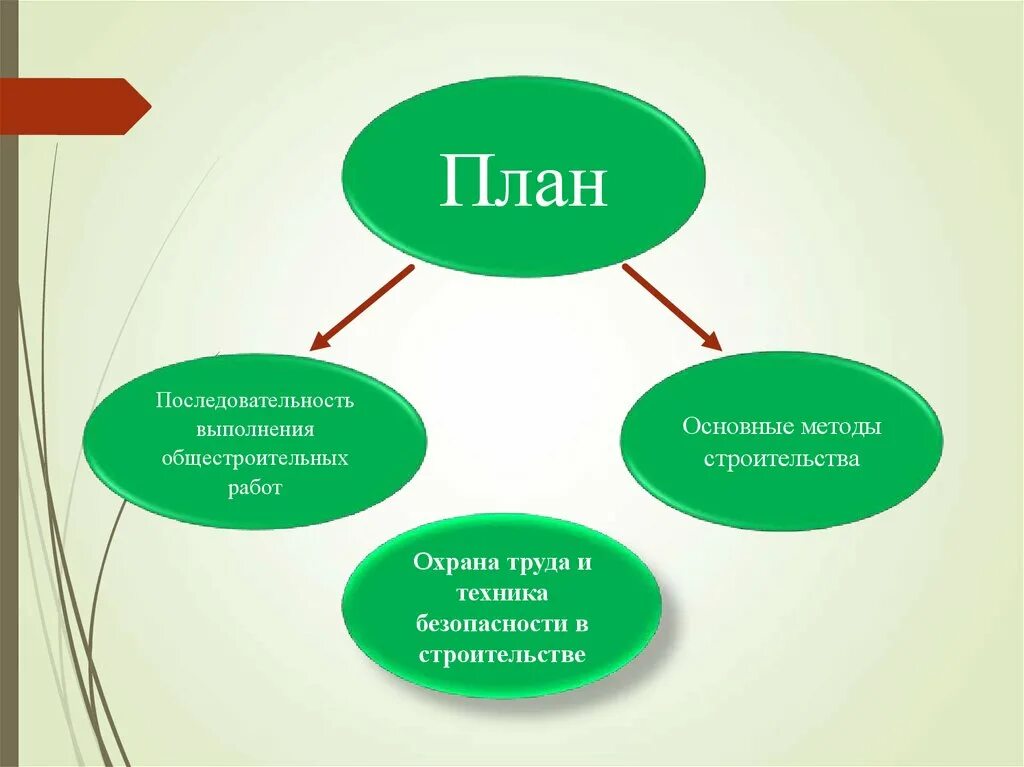 План

Последовательность выполнения общестроительных работ

Основные методы строительства

Охрана труда и техника безопасности в строительстве